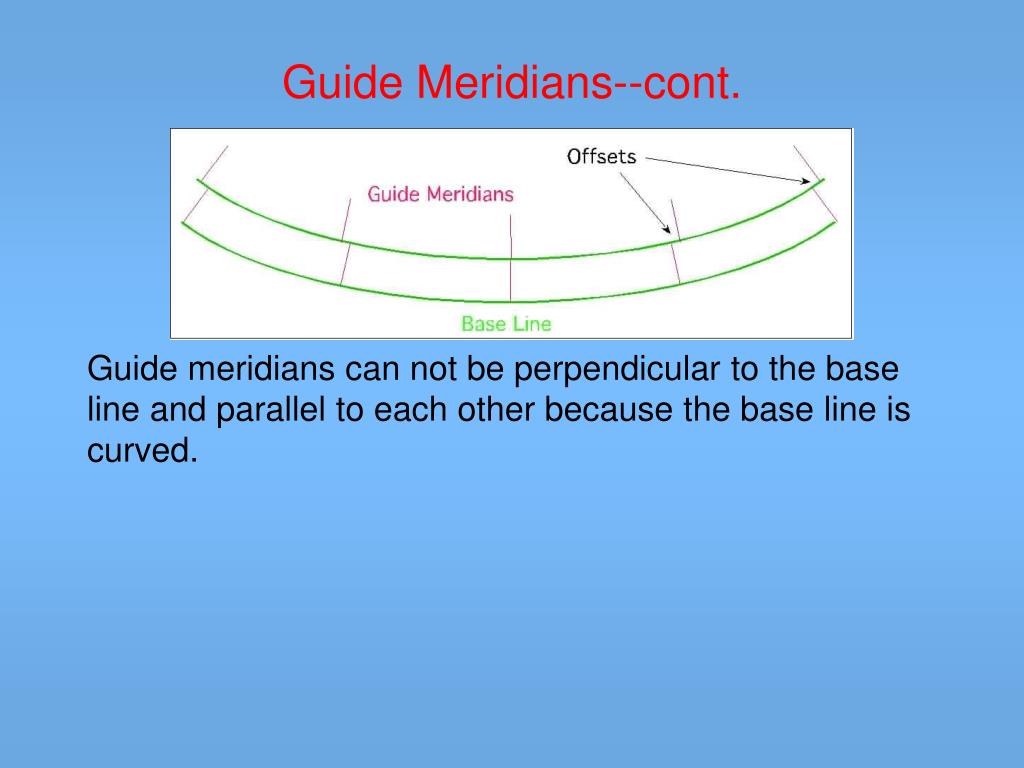 Guide Meridians--cont.

Offsets

Guide Meridians

Base Line

Guide meridians can not be perpendicular to the base line and parallel to each other because the base line is curved.